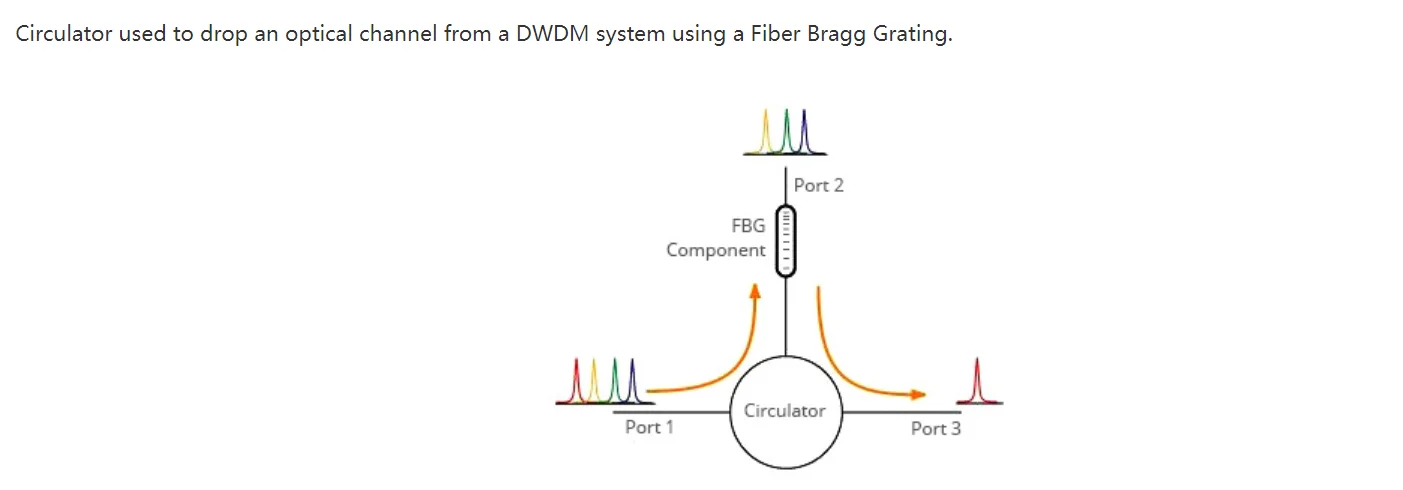 Circulator used to drop an optical channel from a DWDM system using a Fiber Bragg Grating.

Port 2

FBG
Component

Circulator

Port 1

Port 3